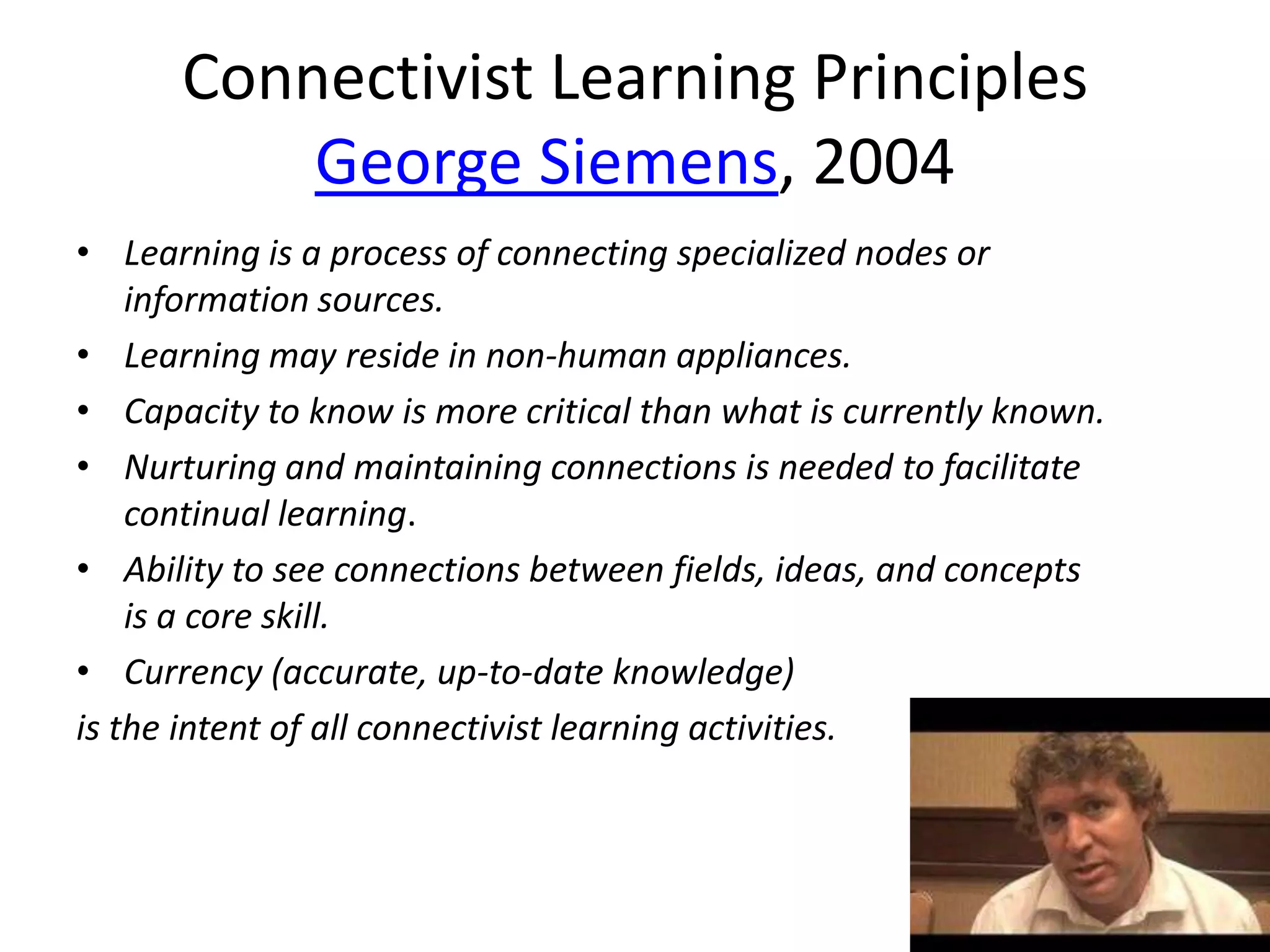 Connectivist Learning Principles
George Siemens, 2004

• Learning is a process of connecting specialized nodes or information sources.
• Learning may reside in non-human appliances.
• Capacity to know is more critical than what is currently known.
• Nurturing and maintaining connections is needed to facilitate continual learning.
• Ability to see connections between fields, ideas, and concepts is a core skill.
• Currency (accurate, up-to-date knowledge)

is the intent of all connectivist learning activities.